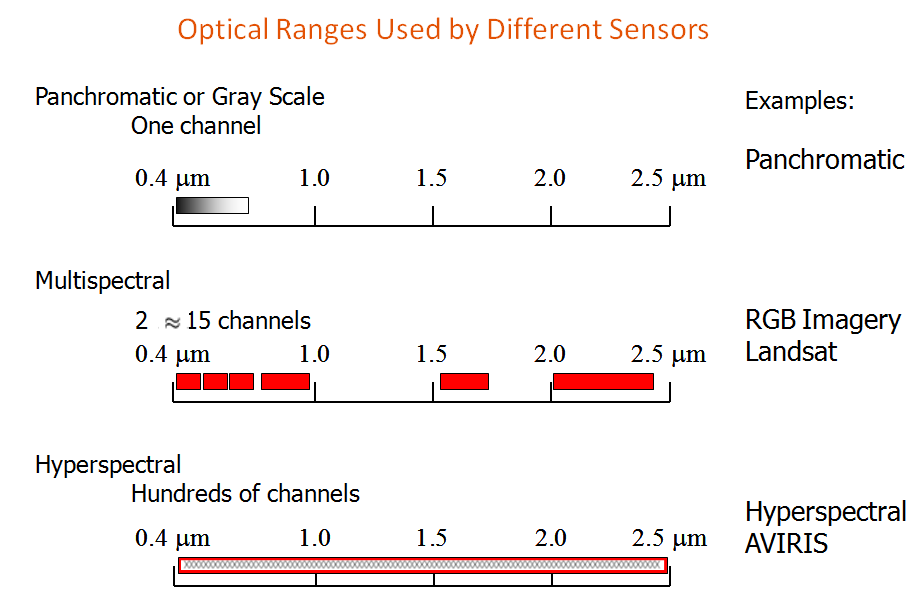 Optical Ranges Used by Different Sensors

Panchromatic or Gray Scale
One channel

Examples:

Panchromatic

0.4 μm 1.0 1.5 2.0 2.5 μm

Multispectral

2 ≈ 15 channels

RGB Imagery
Landsat

0.4 μm 1.0 1.5 2.0 2.5 μm

Hyperspectral
Hundreds of channels

Hyperspectral
AVIRIS

0.4 μm 1.0 1.5 2.0 2.5 μm